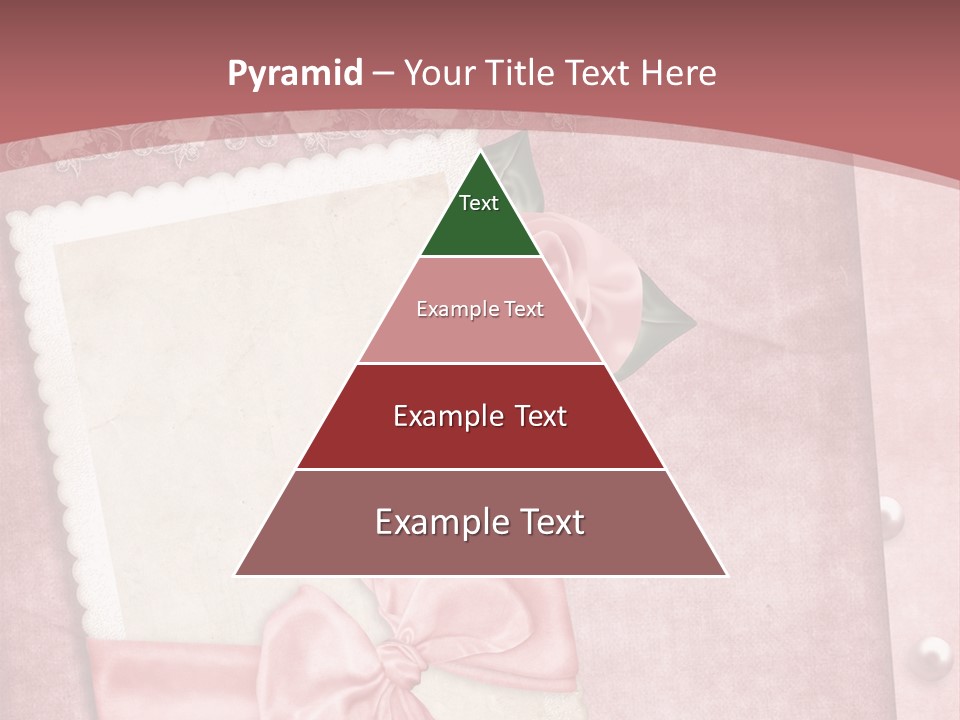 Pyramid – Your Title Text Here

Text

Example Text

Example Text

Example Text